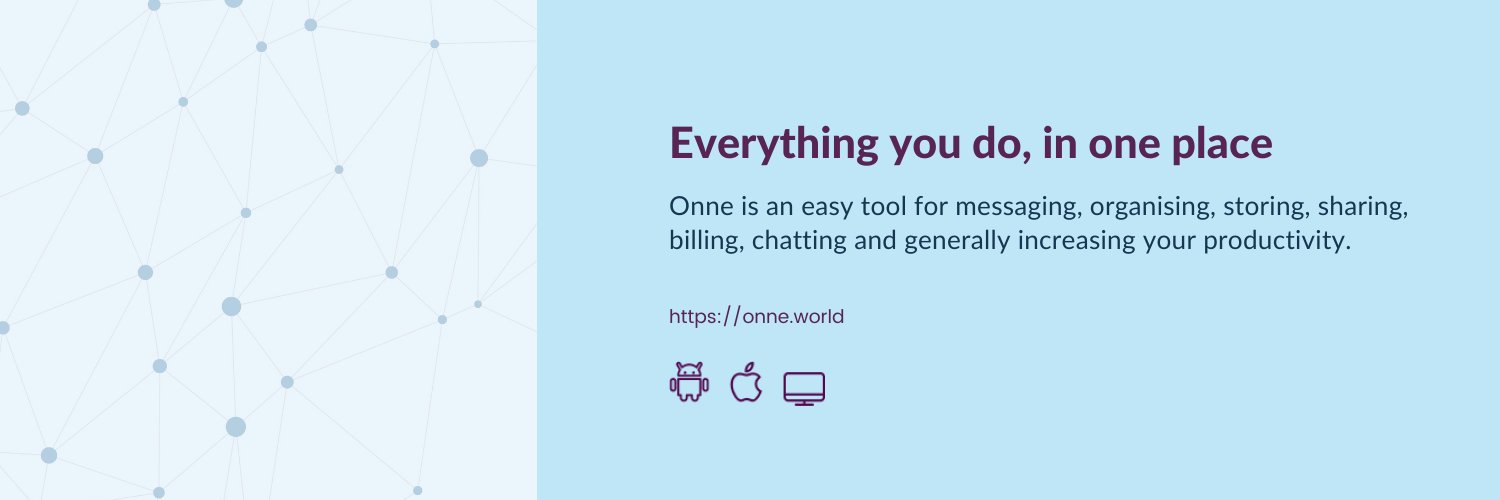 Everything you do, in one place

Onne is an easy tool for messaging, organising, storing, sharing, billing, chatting and generally increasing your productivity.

https://onne.world